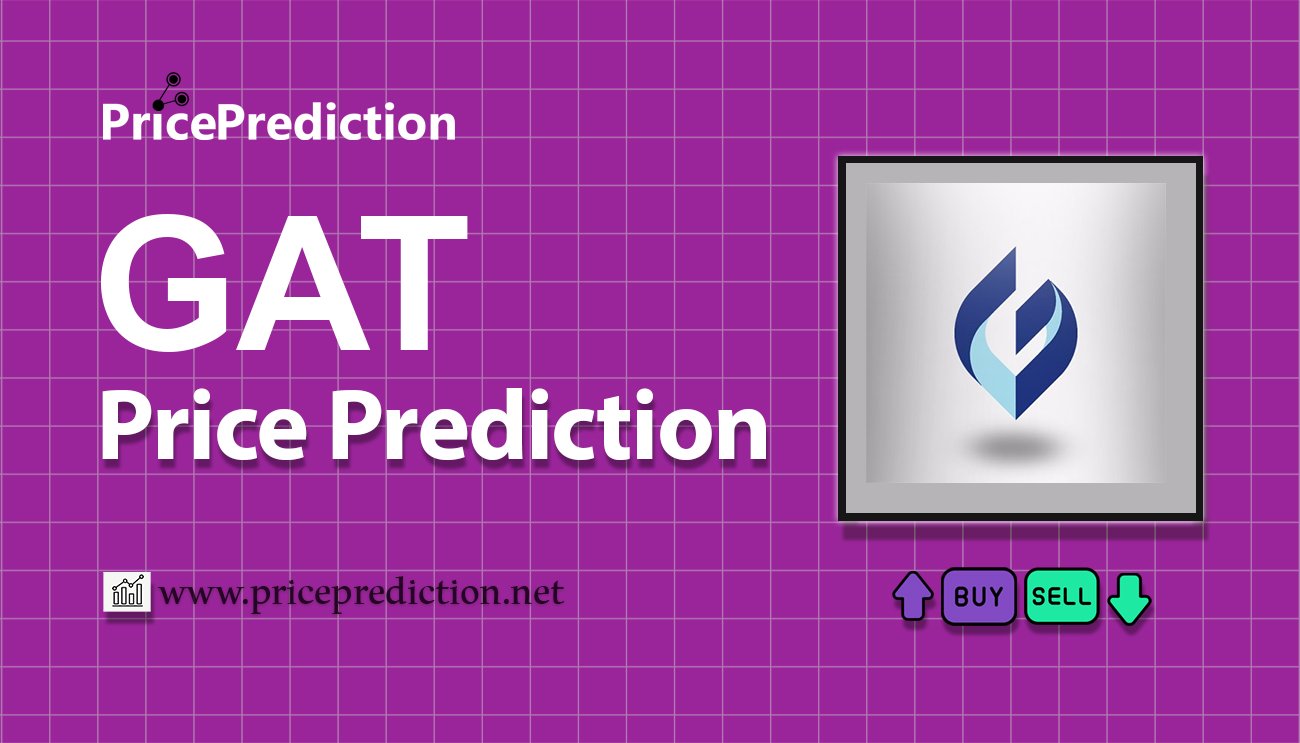 PricePrediction

GAT
Price Prediction

www.priceprediction.net

BUY SELL